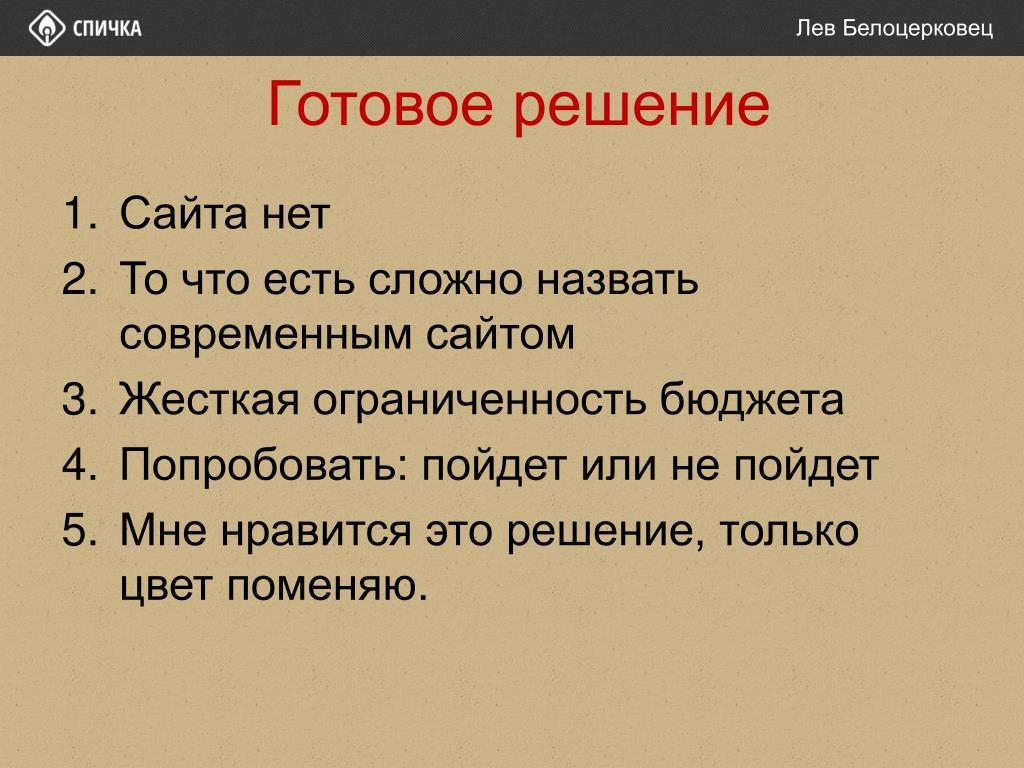 СПИЧКА

Лев Белоцерковец

Готовое решение

1. Сайта нет
2. То что есть сложно назвать современным сайтом
3. Жесткая ограниченность бюджета
4. Попробовать: пойдет или не пойдет
5. Мне нравится это решение, только цвет поменяю.